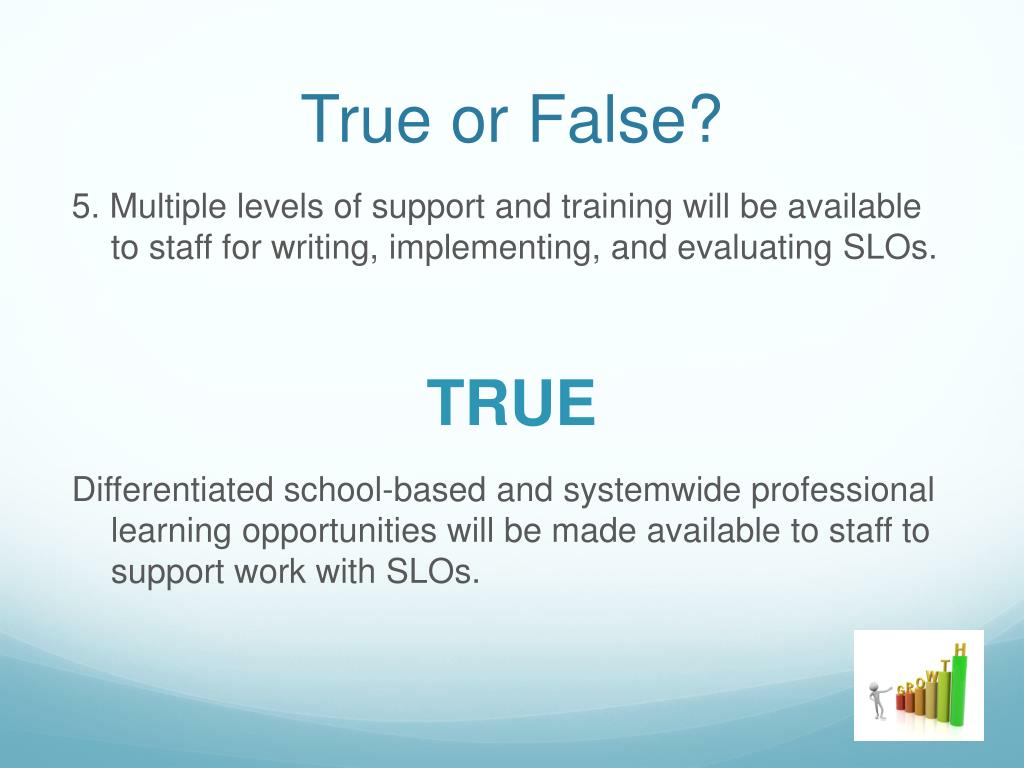 True or False?

5. Multiple levels of support and training will be available to staff for writing, implementing, and evaluating SLOs.

TRUE

Differentiated school-based and systemwide professional learning opportunities will be made available to staff to support work with SLOs.

GROWTH